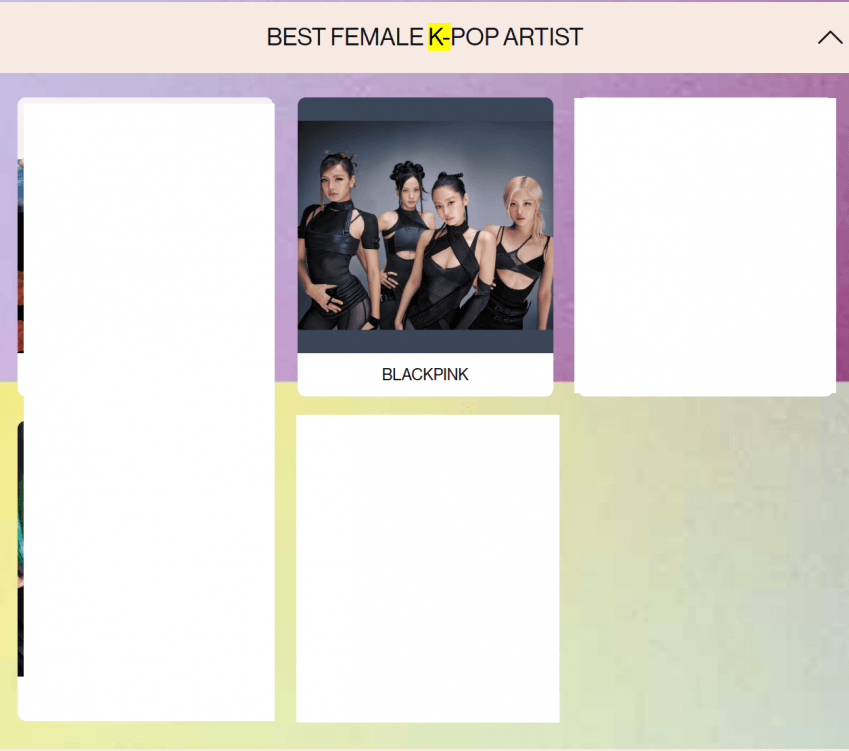 BEST FEMALE K-POP ARTIST

BLACKPINK